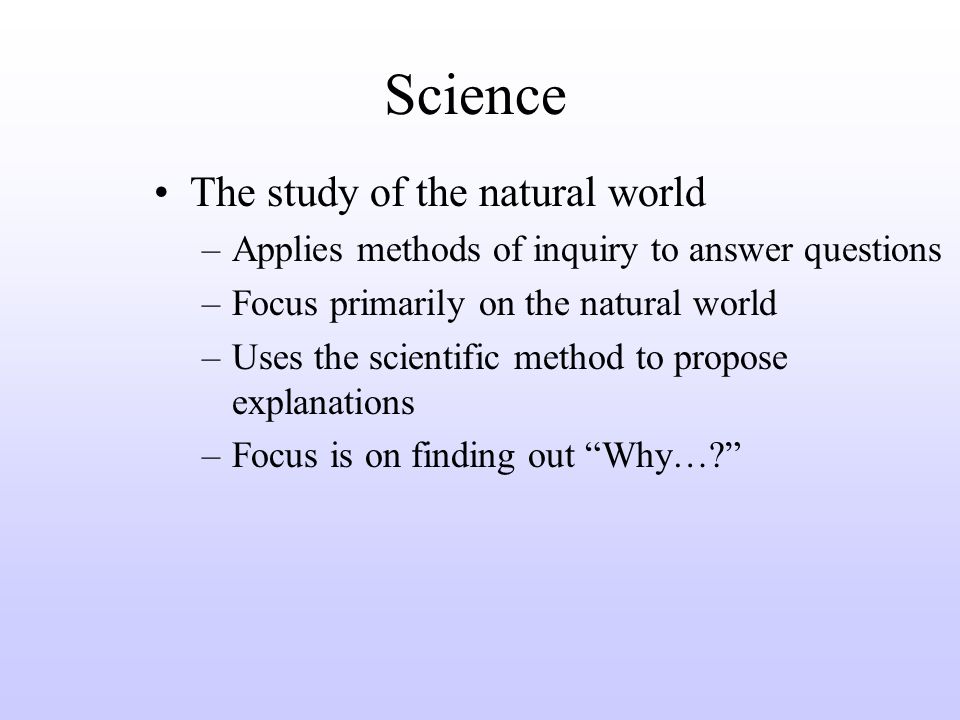 Science

• The study of the natural world
– Applies methods of inquiry to answer questions
– Focus primarily on the natural world
– Uses the scientific method to propose explanations
– Focus is on finding out “Why…?”